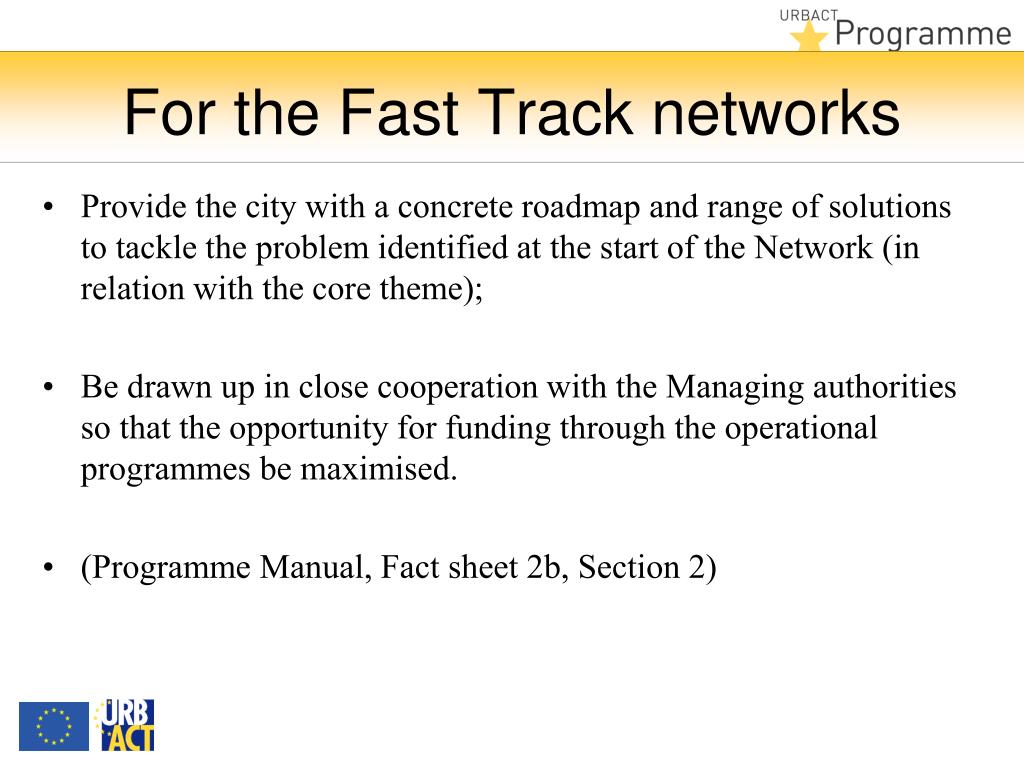 URBACT Programme

For the Fast Track networks

• Provide the city with a concrete roadmap and range of solutions to tackle the problem identified at the start of the Network (in relation with the core theme);

• Be drawn up in close cooperation with the Managing authorities so that the opportunity for funding through the operational programmes be maximised.

• (Programme Manual, Fact sheet 2b, Section 2)

URB ACT